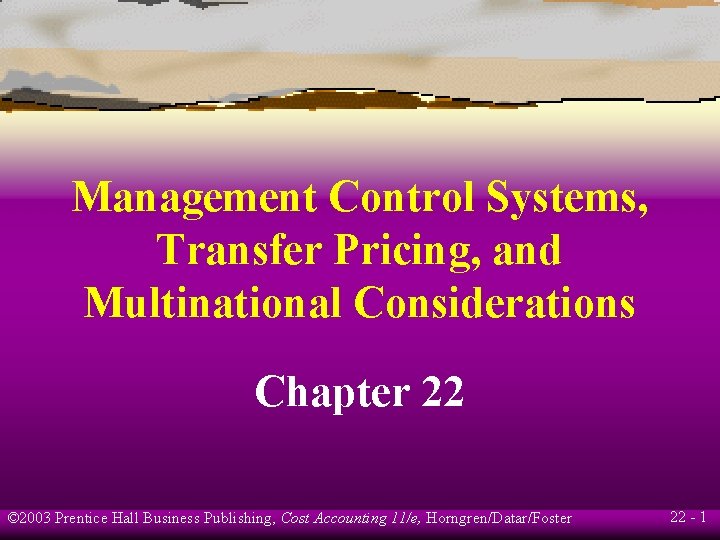 Management Control Systems, Transfer Pricing, and Multinational Considerations

Chapter 22

©2003 Prentice Hall Business Publishing, Cost Accounting 11/e, Horngren/Datar/Foster

22 - 1